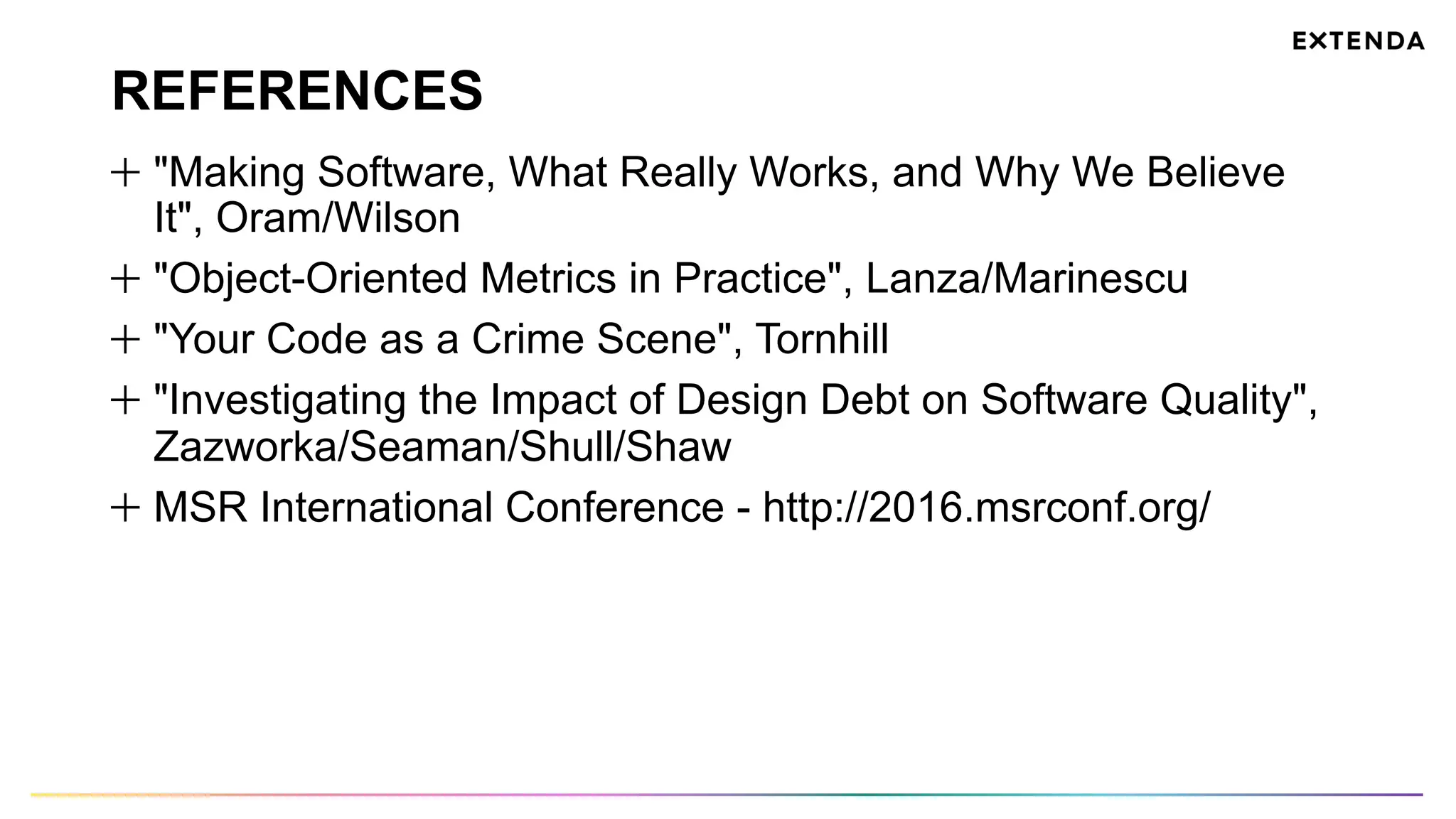 EXTENDA

REFERENCES

+ "Making Software, What Really Works, and Why We Believe It", Oram/Wilson
+ "Object-Oriented Metrics in Practice", Lanza/Marinescu
+ "Your Code as a Crime Scene", Tornhill
+ "Investigating the Impact of Design Debt on Software Quality", Zazworka/Seaman/Shull/Shaw
+ MSR International Conference - http://2016.msrconf.org/